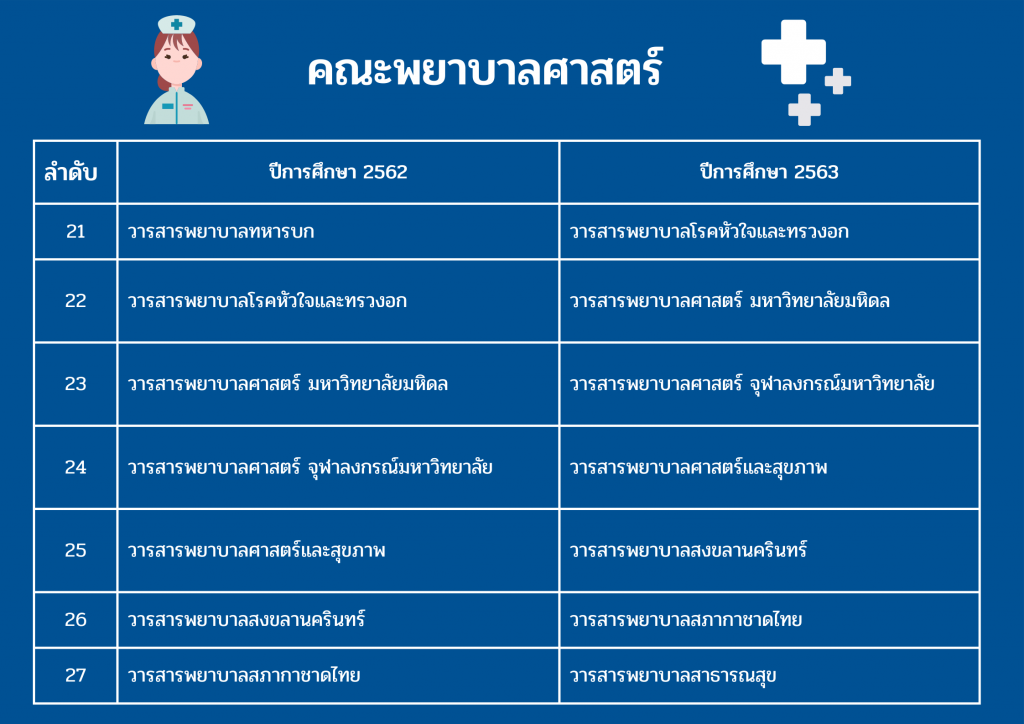 คณะพยาบาลศาสตร์

| ลำดับ | ปีการศึกษา 2562 | ปีการศึกษา 2563 |
|---|---|---|
| 21 | วารสารพยาบาลทหารบก | วารสารพยาบาลโรคหัวใจและทรวงอก |
| 22 | วารสารพยาบาลโรคหัวใจและทรวงอก | วารสารพยาบาลศาสตร์ มหาวิทยาลัยมหิดล |
| 23 | วารสารพยาบาลศาสตร์ มหาวิทยาลัยมหิดล | วารสารพยาบาลศาสตร์ จุฬาลงกรณ์มหาวิทยาลัย |
| 24 | วารสารพยาบาลศาสตร์ จุฬาลงกรณ์มหาวิทยาลัย | วารสารพยาบาลศาสตร์และสุขภาพ |
| 25 | วารสารพยาบาลศาสตร์และสุขภาพ | วารสารพยาบาลสงขลานครินทร์ |
| 26 | วารสารพยาบาลสงขลานครินทร์ | วารสารพยาบาลสภากาชาดไทย |
| 27 | วารสารพยาบาลสภากาชาดไทย | วารสารพยาบาลสาธารณสุข |